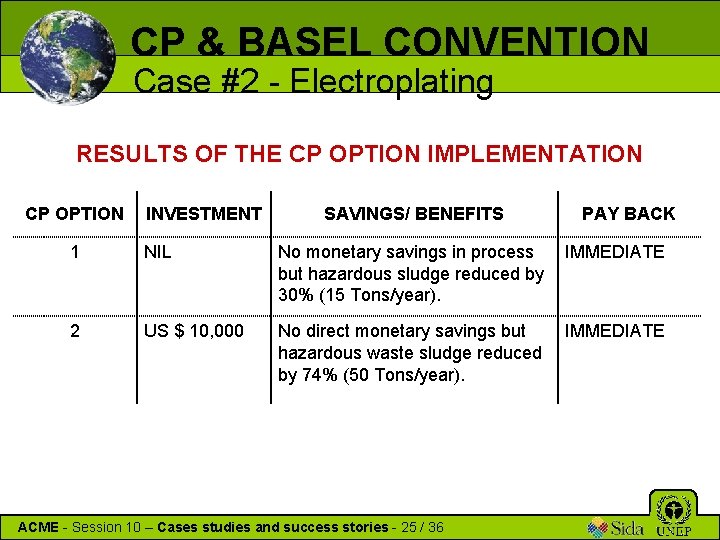 CP & BASEL CONVENTION
Case #2 - Electroplating

RESULTS OF THE CP OPTION IMPLEMENTATION

| CP OPTION | INVESTMENT | SAVINGS/ BENEFITS | PAY BACK |
|---|---|---|---|
| 1 | NIL | No monetary savings in process but hazardous sludge reduced by 30% (15 Tons/year). | IMMEDIATE |
| 2 | US $ 10,000 | No direct monetary savings but hazardous waste sludge reduced by 74% (50 Tons/year). | IMMEDIATE |

ACME - Session 10 – Cases studies and success stories - 25 / 36

Sida UNEP